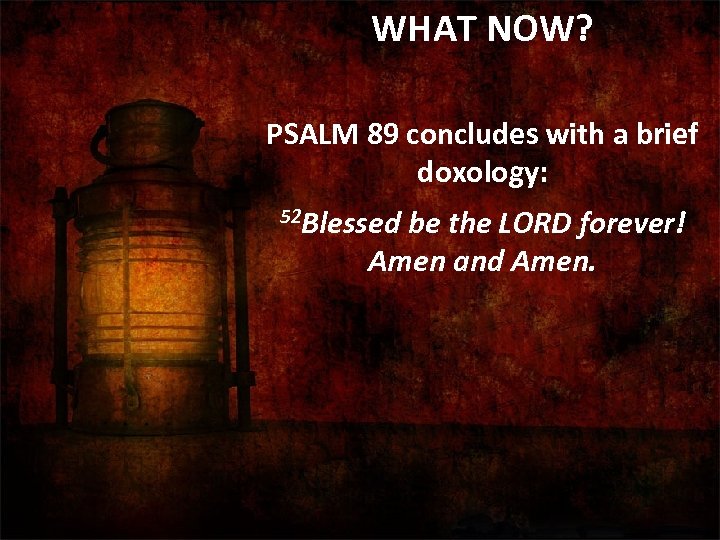 WHAT NOW?

PSALM 89 concludes with a brief doxology:

$^{52}$Blessed be the LORD forever! Amen and Amen.